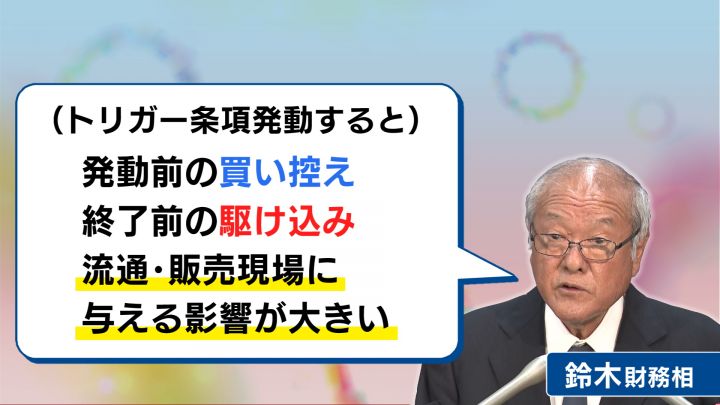 （トリガー条項発動すると）

発動前の買い控え
終了前の駆け込み
流通・販売現場に
与える影響が大きい

鈴木財務相